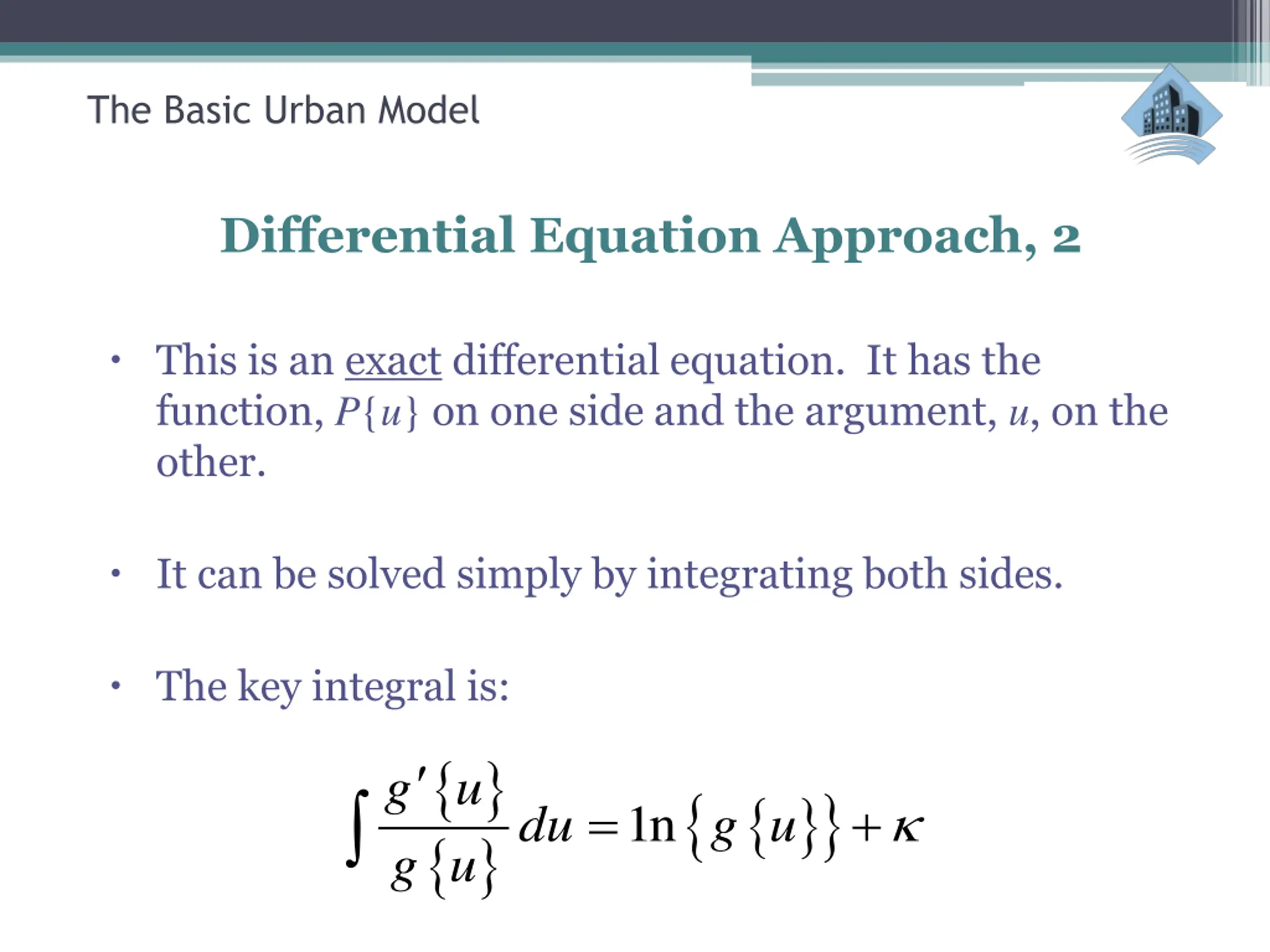 The Basic Urban Model

Differential Equation Approach, 2

• This is an exact differential equation. It has the function, $P\{u\}$ on one side and the argument, $u$, on the other.

• It can be solved simply by integrating both sides.

• The key integral is:

$\int \frac{g'\{u\}}{g\{u\}} du = \ln\{g\{u\}\} + \kappa$